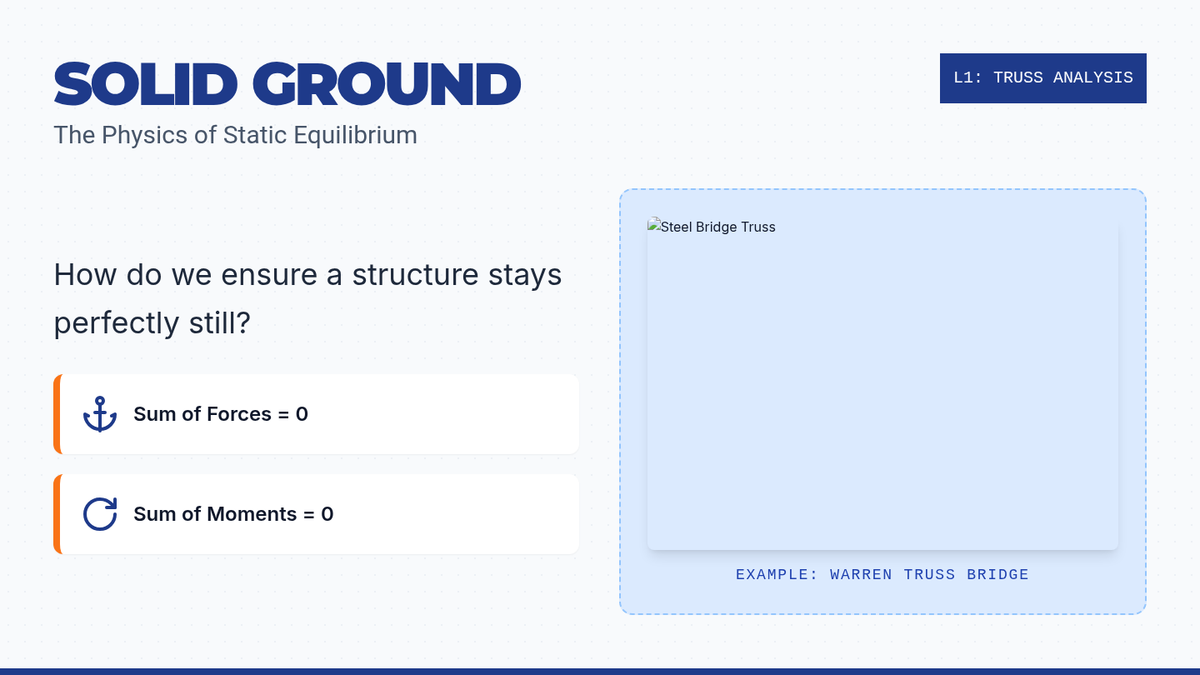 SOLID GROUND

The Physics of Static Equilibrium

L1: TRUSS ANALYSIS

How do we ensure a structure stays perfectly still?

Sum of Forces = 0

Sum of Moments = 0

Steel Bridge Truss

EXAMPLE: WARREN TRUSS BRIDGE